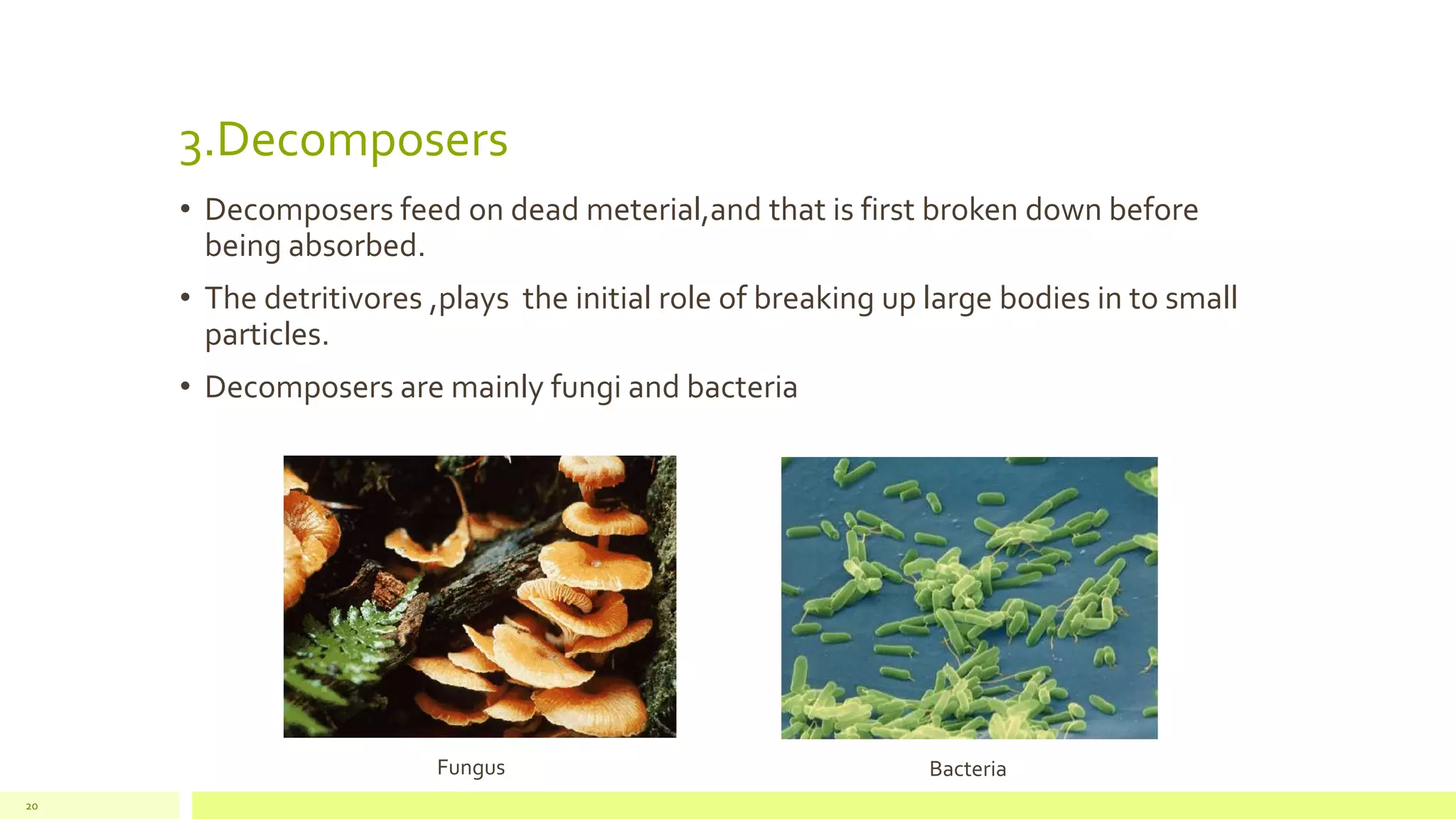 3.Decomposers

• Decomposers feed on dead meterial,and that is first broken down before being absorbed.

• The detritivores ,plays  the initial role of breaking up large bodies in to small particles.

• Decomposers are mainly fungi and bacteria

Fungus

Bacteria

20